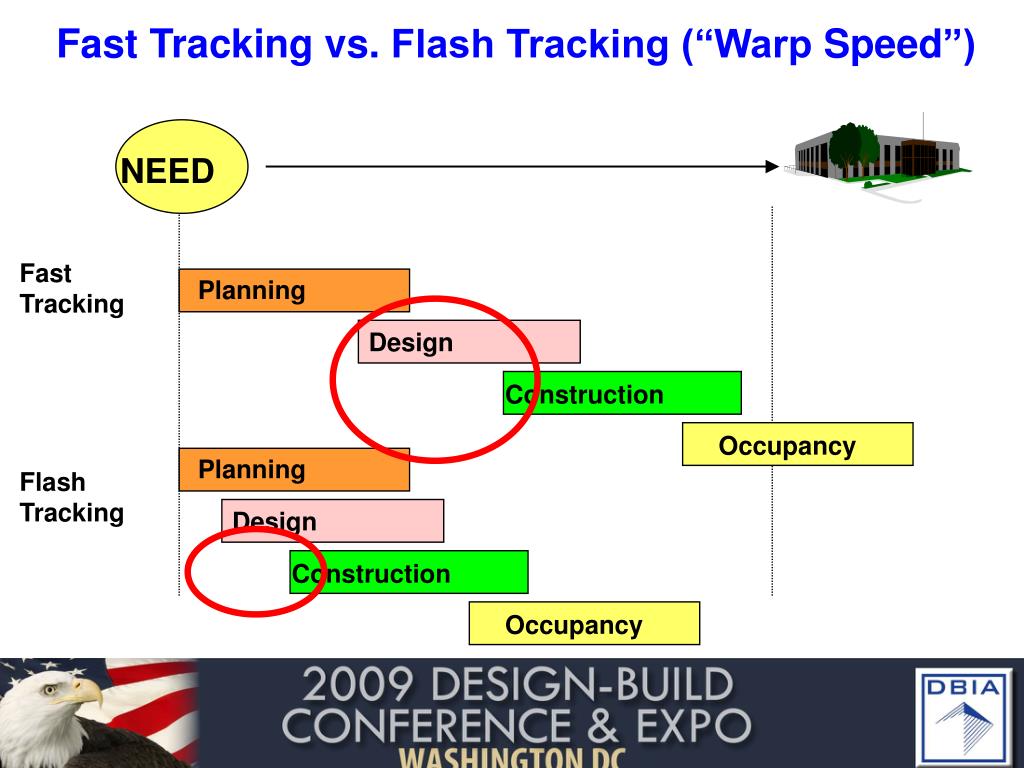 Fast Tracking vs. Flash Tracking (“Warp Speed”)

NEED

Fast Tracking

Planning

Design

Construction

Occupancy

Flash Tracking

Planning

Design

Construction

Occupancy

2009 DESIGN-BUILD CONFERENCE & EXPO WASHINGTON DC

DBIA